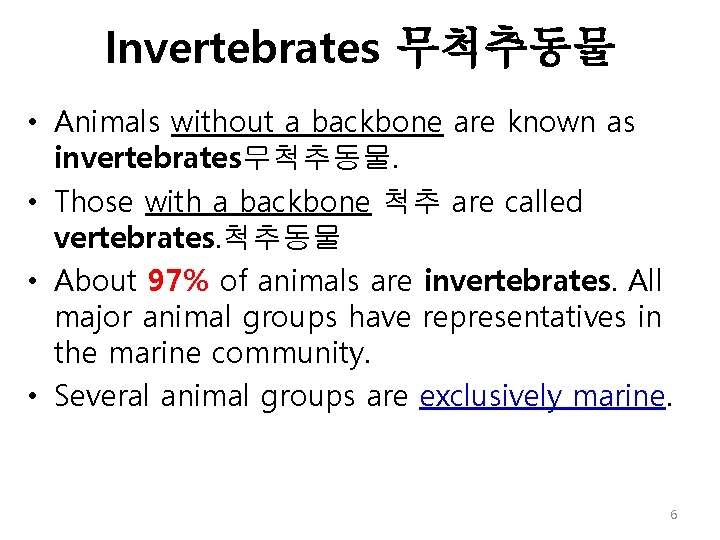 Invertebrates 무척추동물

• Animals without a backbone are known as invertebrates무척추동물.
• Those with a backbone 척추 are called vertebrates.척추동물
• About 97% of animals are invertebrates. All major animal groups have representatives in the marine community.
• Several animal groups are exclusively marine.

6